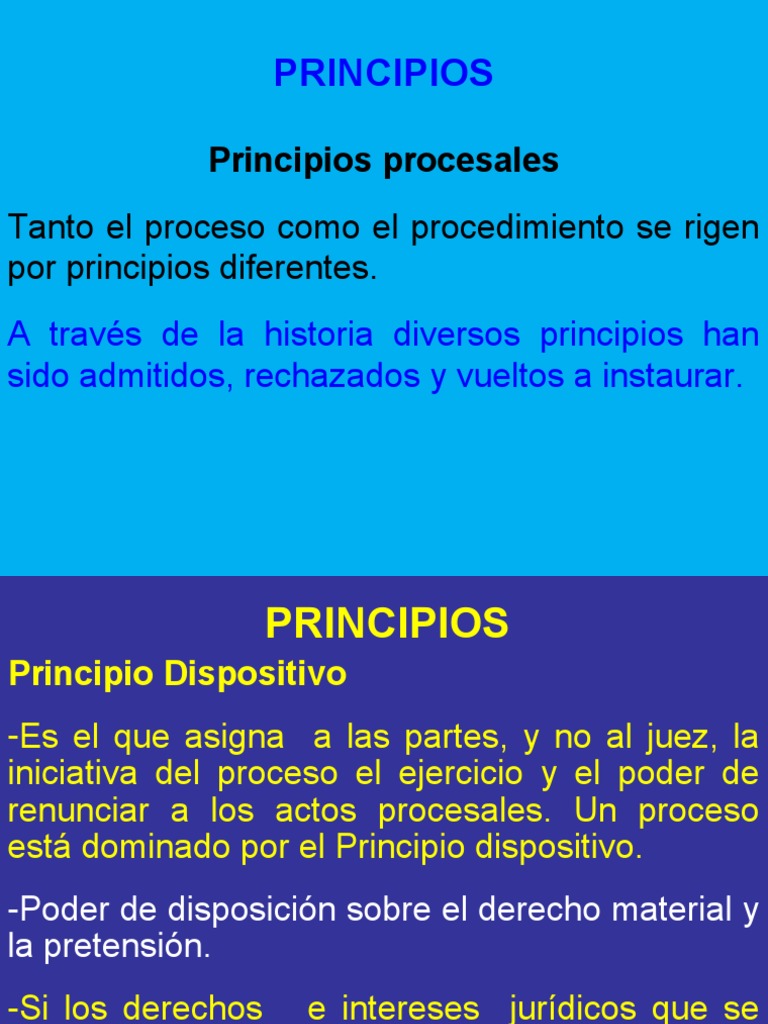 PRINCIPIOS

Principios procesales

Tanto el proceso como el procedimiento se rigen por principios diferentes.

A través de la historia diversos principios han sido admitidos, rechazados y vueltos a instaurar.

PRINCIPIOS

Principio Dispositivo

-Es el que asigna a las partes, y no al juez, la iniciativa del proceso el ejercicio y el poder de renunciar a los actos procesales. Un proceso está dominado por el Principio dispositivo.

-Poder de disposición sobre el derecho material y la pretensión.

-Si los derechos e intereses jurídicos que se